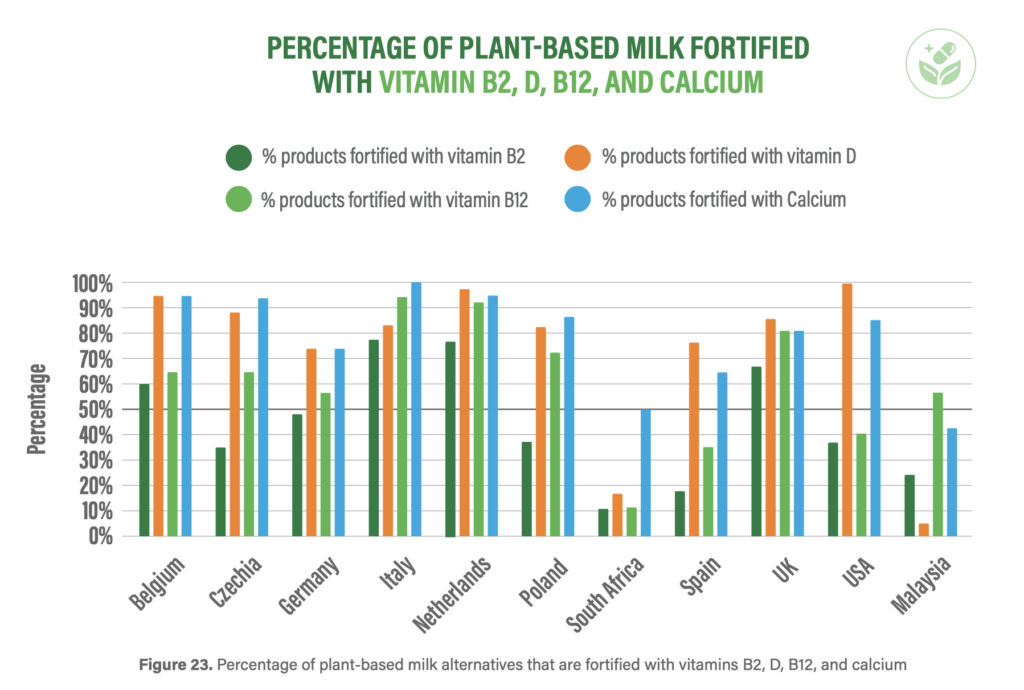 PERCENTAGE OF PLANT-BASED MILK FORTIFIED WITH VITAMIN B2, D, B12, AND CALCIUM

% products fortified with vitamin B2
% products fortified with vitamin D
% products fortified with vitamin B12
% products fortified with Calcium

Percentage

100%
90%
80%
70%
60%
50%
40%
30%
20%
10%
0%

Belgium
Czechia
Germany
Italy
Netherlands
Poland
South Africa
Spain
UK
USA
Malaysia

**Figure 23.** Percentage of plant-based milk alternatives that are fortified with vitamins B2, D, B12, and calcium